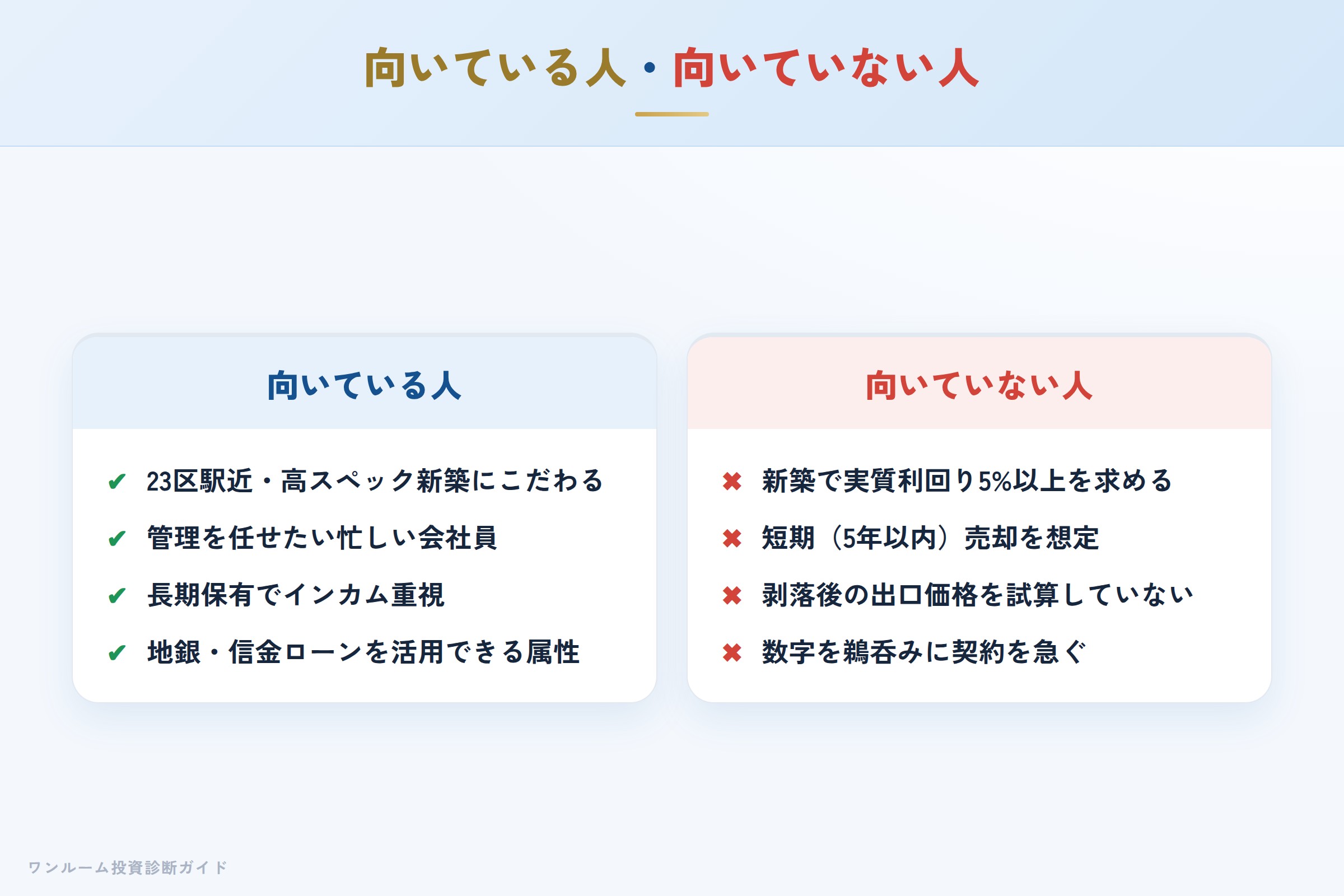 向いている人・向いていない人

向いている人

✔ 23区駅近・高スペック新築にこだわる
✔ 管理を任せたい忙しい会社員
✔ 長期保有でインカム重視
✔ 地銀・信金ローンを活用できる属性

向いていない人

✖ 新築で実質利回り5%以上を求める
✖ 短期（5年以内）売却を想定
✖ 剥落後の出口価格を試算していない
✖ 数字を鵜呑みに契約を急ぐ

ワンルーム投資診断ガイド